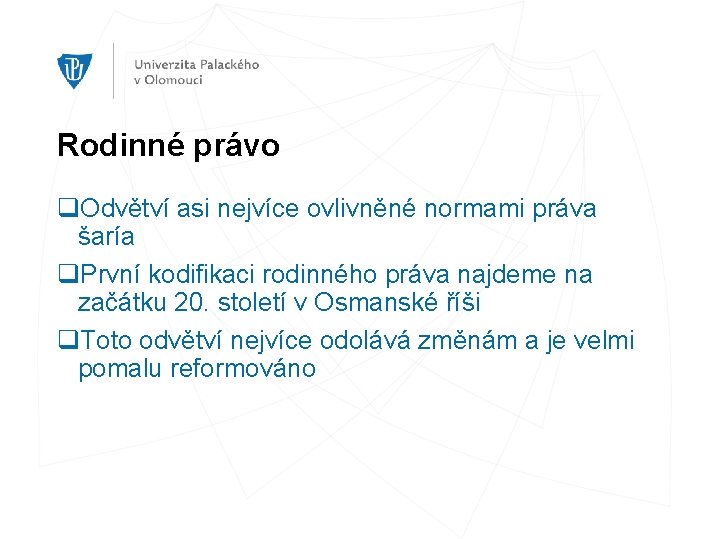 Univerzita Palackého v Olomouci

Rodinné právo

❑Odvětví asi nejvíce ovlivněné normami práva šaría

❑První kodifikaci rodinného práva najdeme na začátku 20. století v Osmanské říši

❑Toto odvětví nejvíce odolává změnám a je velmi pomalu reformováno